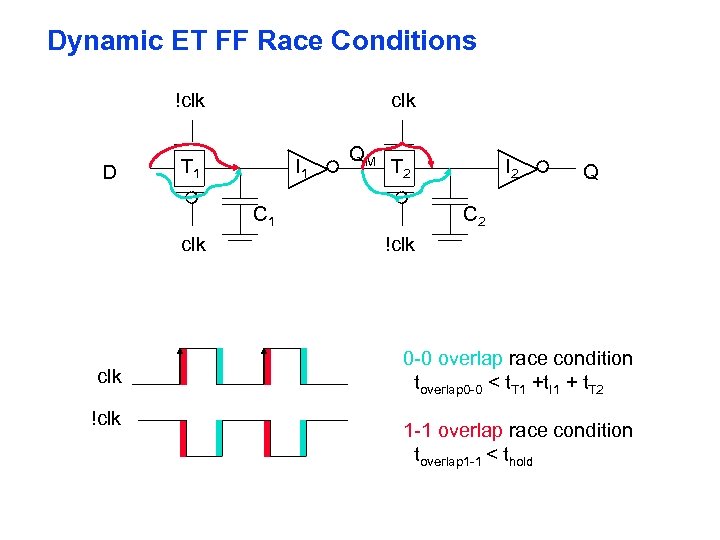 Dynamic ET FF Race Conditions

!clk

clk

D

$T_1$

$I_1$

$Q_M$

$T_2$

$I_2$

Q

$C_1$

$C_2$

clk

!clk

clk

!clk

0-0 overlap race condition
$t_{overlap0-0} < t_{T1} + t_{I1} + t_{T2}$

1-1 overlap race condition
$t_{overlap1-1} < t_{hold}$